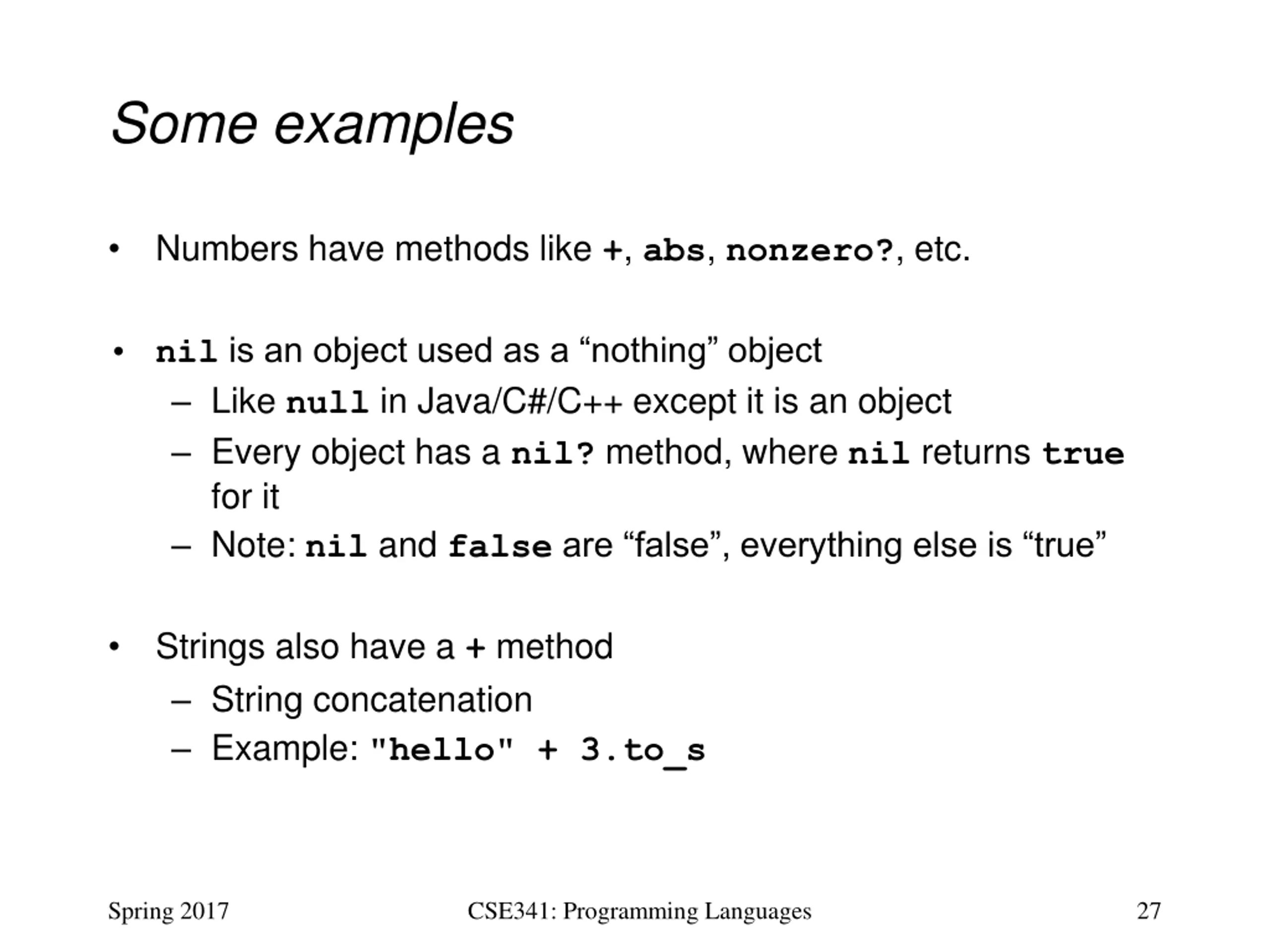 Some examples

• Numbers have methods like +, abs, nonzero?, etc.

• nil is an object used as a “nothing” object
– Like null in Java/C#/C++ except it is an object
– Every object has a nil? method, where nil returns true for it
– Note: nil and false are “false”, everything else is “true”

• Strings also have a + method
– String concatenation
– Example: "hello" + 3.to_s

Spring 2017 CSE341: Programming Languages 27